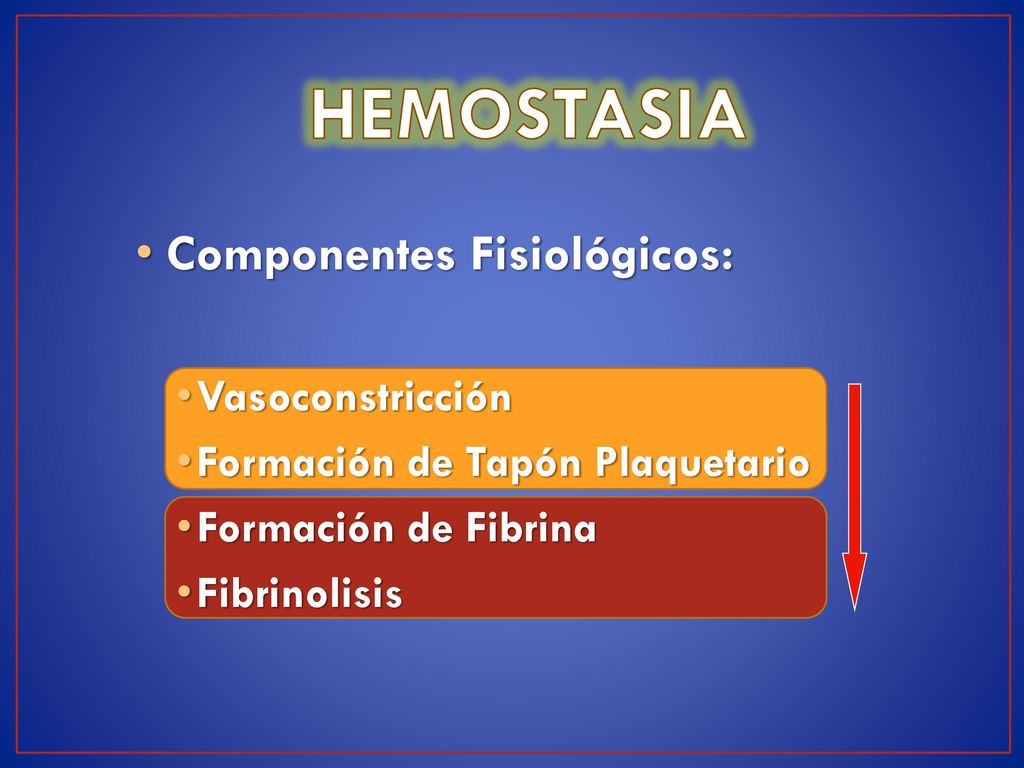 HEMOSTASIA

• Componentes Fisiológicos:

• Vasoconstricción
• Formación de Tapón Plaquetario

• Formación de Fibrina
• Fibrinolisis